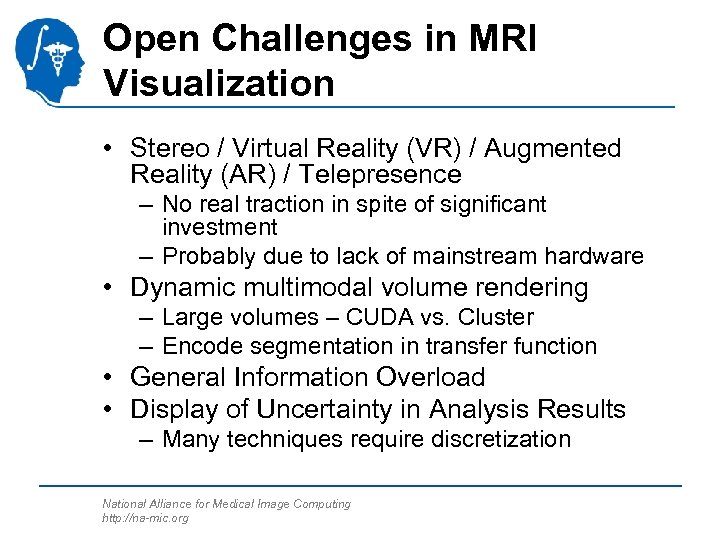 Open Challenges in MRI Visualization

• Stereo / Virtual Reality (VR) / Augmented Reality (AR) / Telepresence
– No real traction in spite of significant investment
– Probably due to lack of mainstream hardware
• Dynamic multimodal volume rendering
– Large volumes – CUDA vs. Cluster
– Encode segmentation in transfer function
• General Information Overload
• Display of Uncertainty in Analysis Results
– Many techniques require discretization

National Alliance for Medical Image Computing
http://na-mic.org